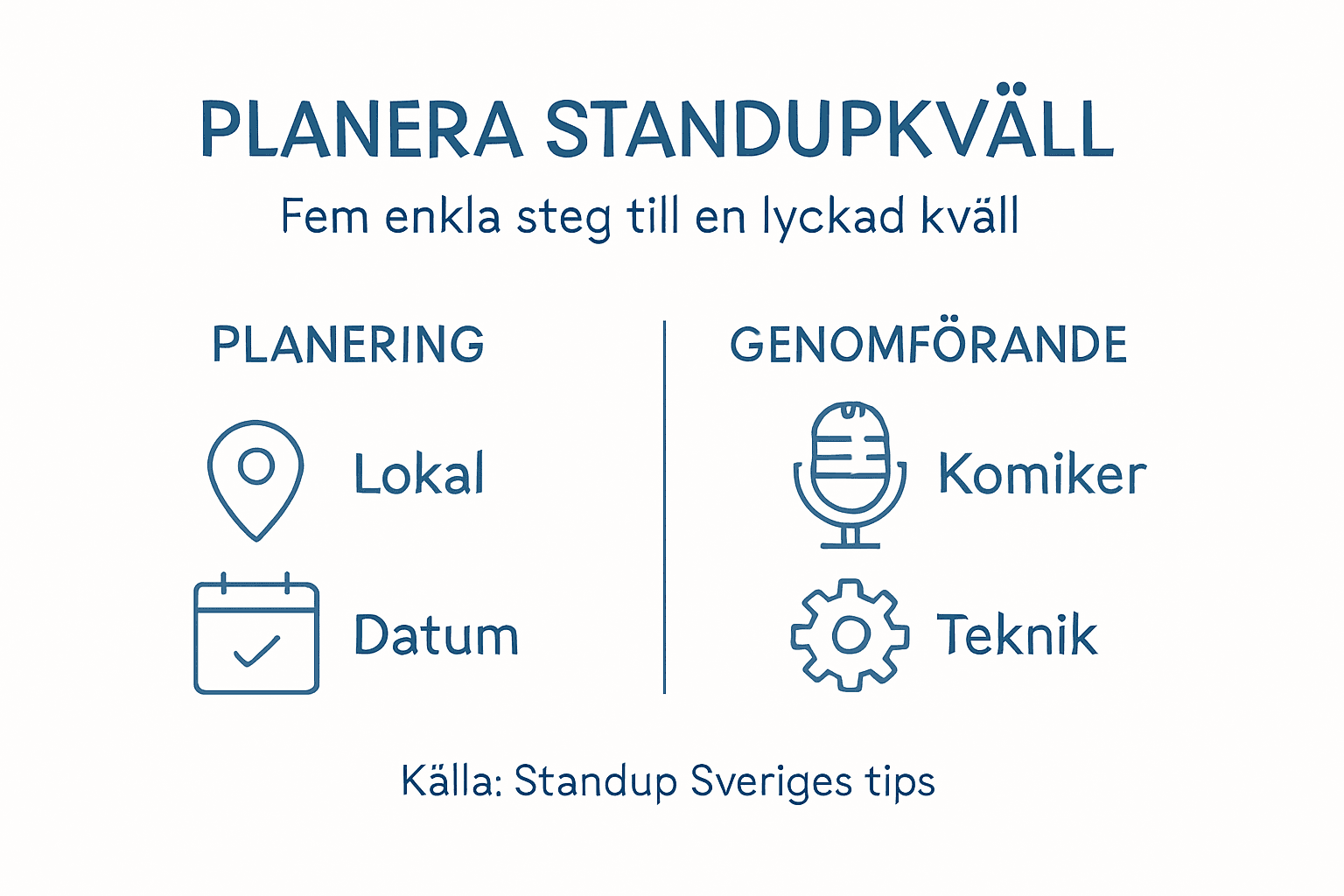 PLANERA STANDUPKVÄLL

Fem enkla steg till en lyckad kväll

PLANERING

Lokal

Datum

GENOMFÖRANDE

Komiker

Teknik

Källa: Standup Sveriges tips